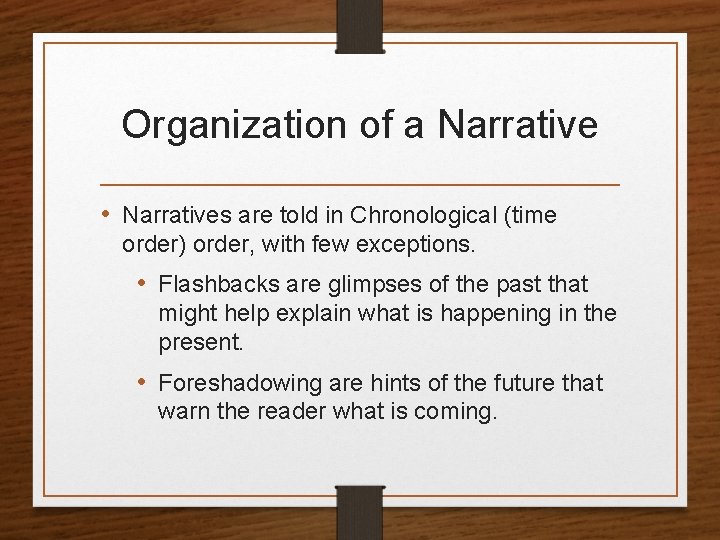 Organization of a Narrative

• Narratives are told in Chronological (time order) order, with few exceptions.

• Flashbacks are glimpses of the past that might help explain what is happening in the present.

• Foreshadowing are hints of the future that warn the reader what is coming.